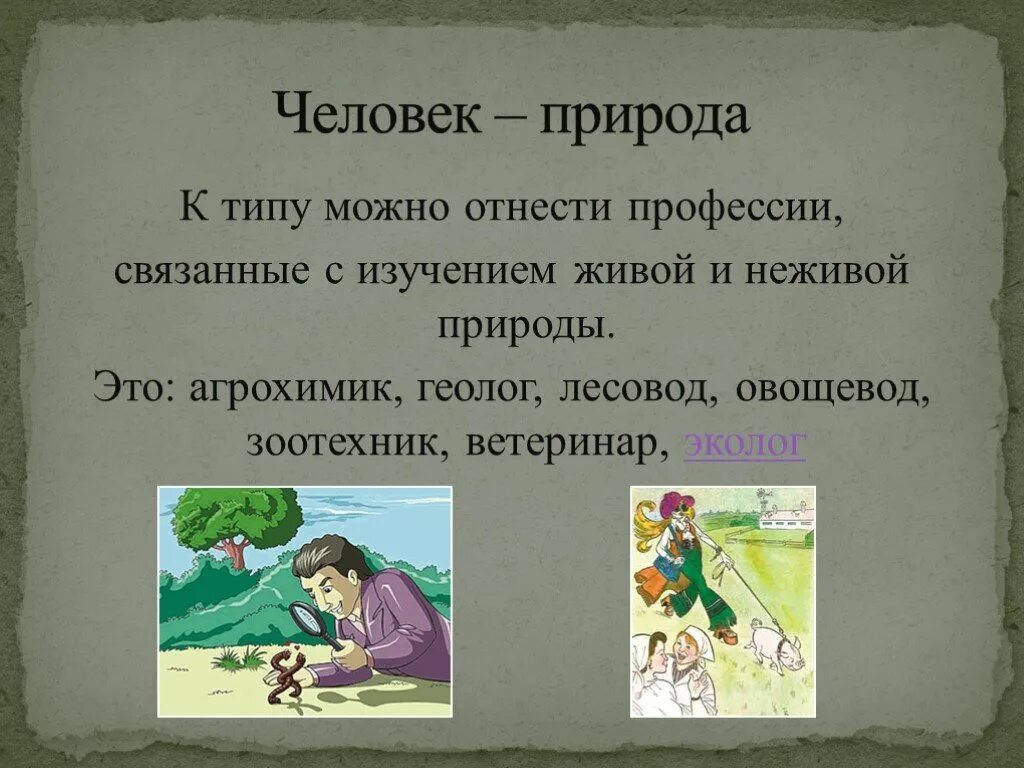 Человек – природа

К типу можно отнести профессии, связанные с изучением живой и неживой природы.

Это: агрохимик, геолог, лесовод, овощевод, зоотехник, ветеринар, эколог